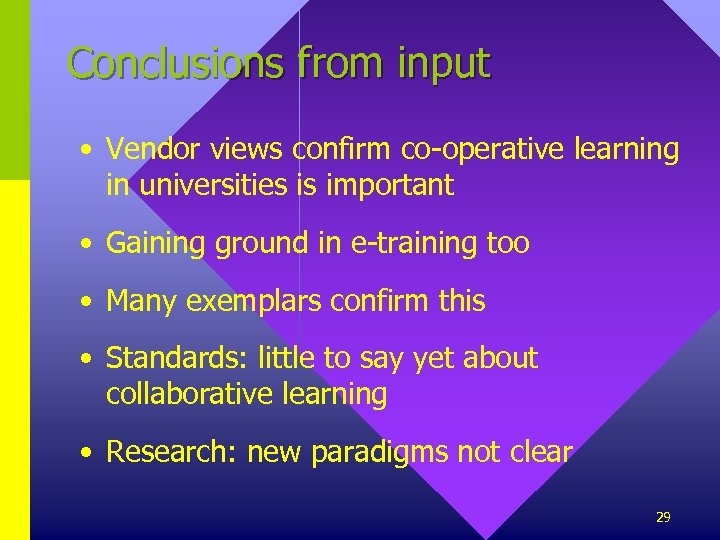 Conclusions from input

• Vendor views confirm co-operative learning in universities is important

• Gaining ground in e-training too

• Many exemplars confirm this

• Standards: little to say yet about collaborative learning

• Research: new paradigms not clear

29